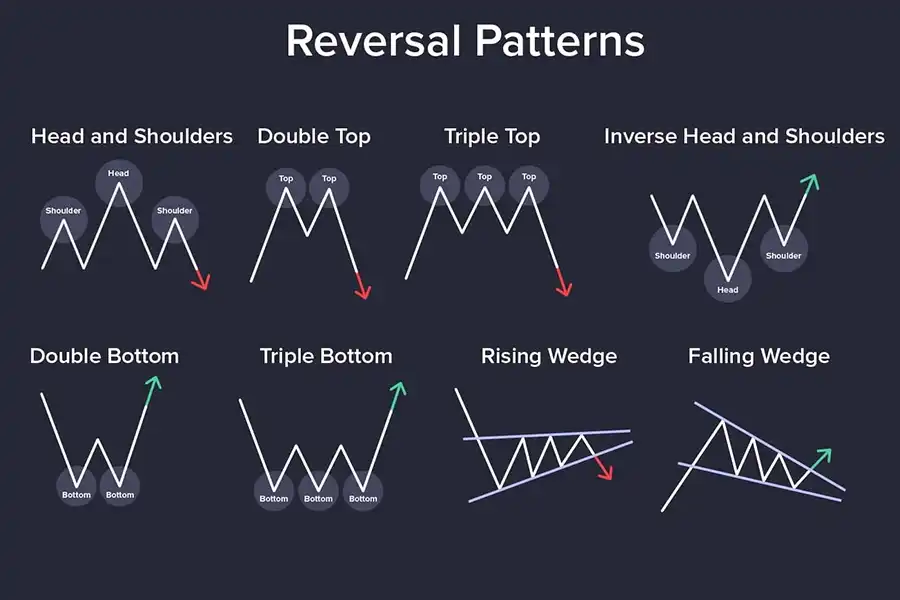 Reversal Patterns

Head and Shoulders

Shoulder Head Shoulder

Double Top

Top Top

Triple Top

Top Top Top

Inverse Head and Shoulders

Shoulder Head Shoulder

Double Bottom

Bottom Bottom

Triple Bottom

Bottom Bottom Bottom

Rising Wedge

Falling Wedge